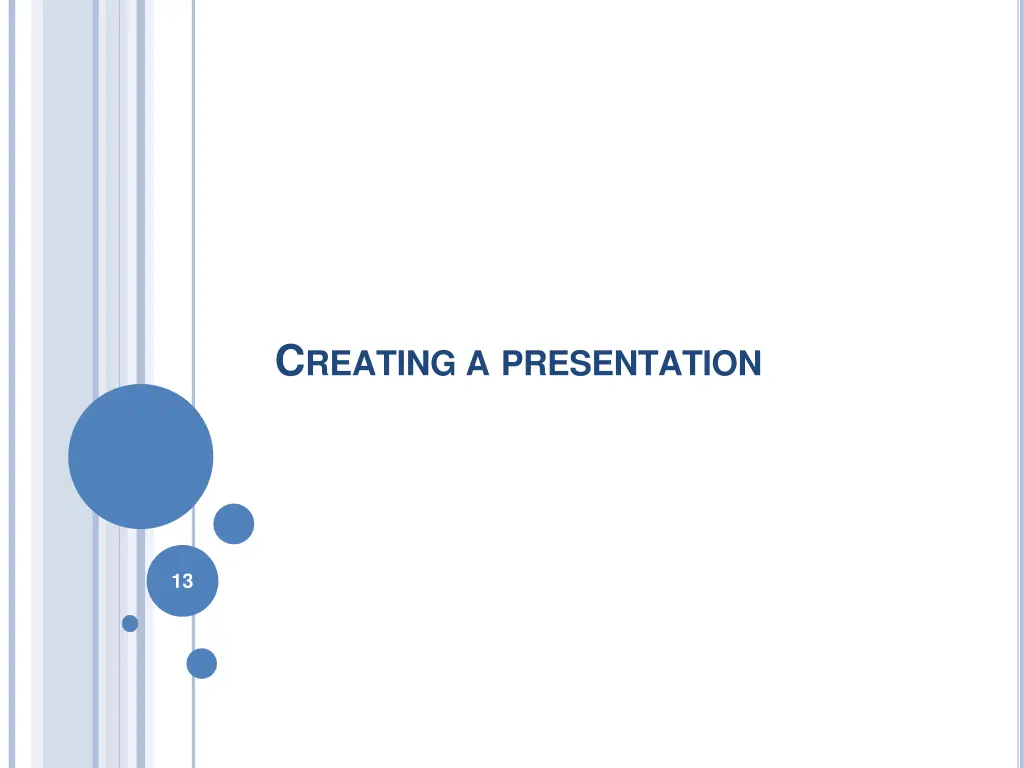 CREATING A PRESENTATION

13